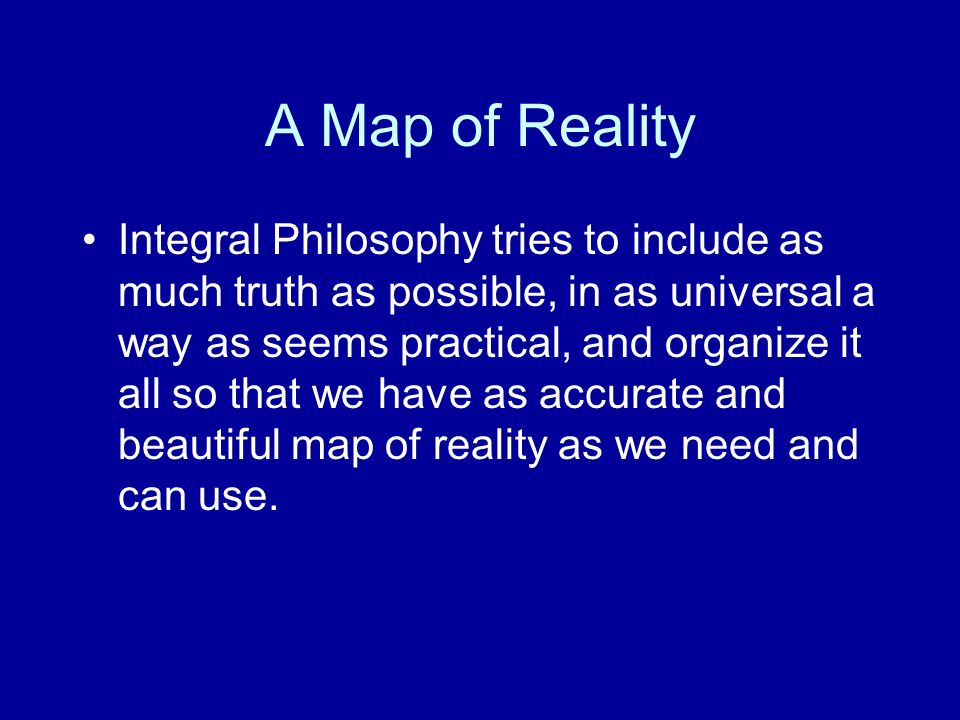 A Map of Reality

• Integral Philosophy tries to include as much truth as possible, in as universal a way as seems practical, and organize it all so that we have as accurate and beautiful map of reality as we need and can use.